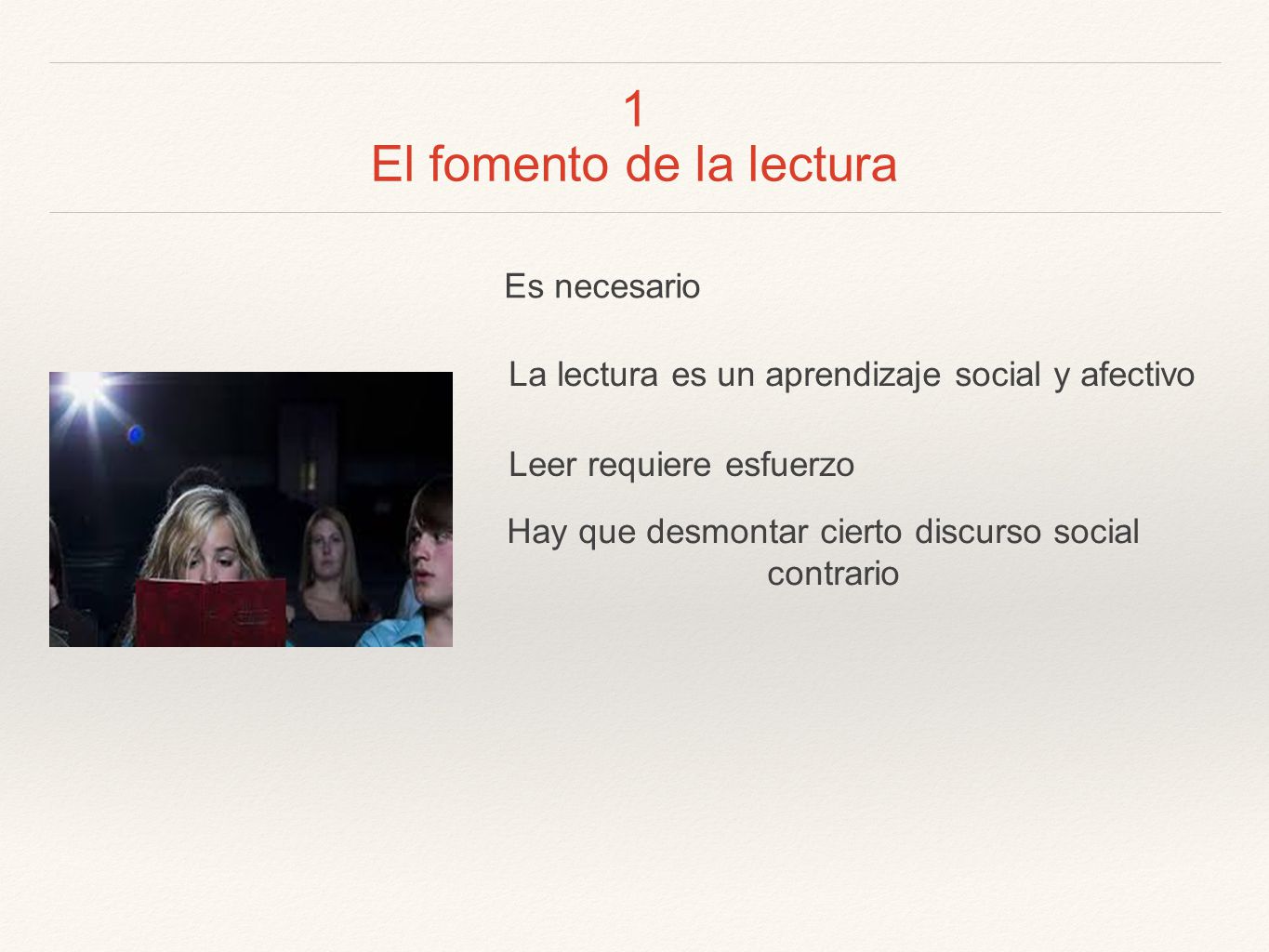 1
El fomento de la lectura

Es necesario

La lectura es un aprendizaje social y afectivo

Leer requiere esfuerzo

Hay que desmontar cierto discurso social contrario